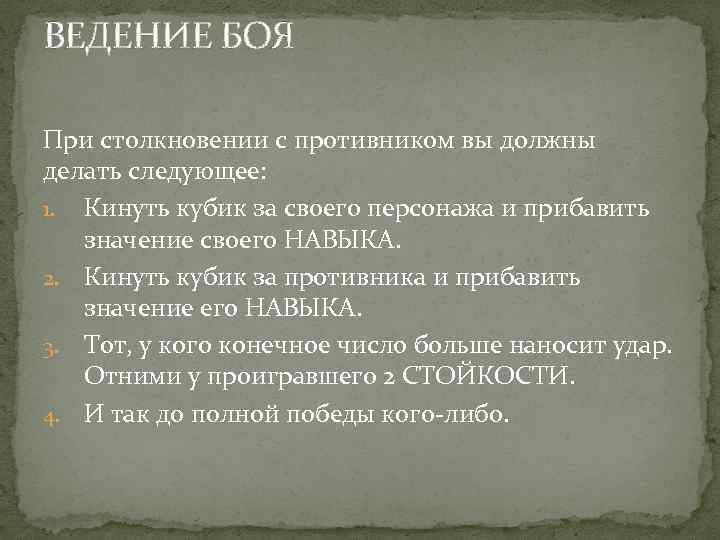 ВЕДЕНИЕ БОЯ

При столкновении с противником вы должны делать следующее:

1. Кинуть кубик за своего персонажа и прибавить значение своего НАВЫКА.
2. Кинуть кубик за противника и прибавить значение его НАВЫКА.
3. Тот, у кого конечное число больше наносит удар. Отними у проигравшего 2 СТОЙКОСТИ.
4. И так до полной победы кого-либо.